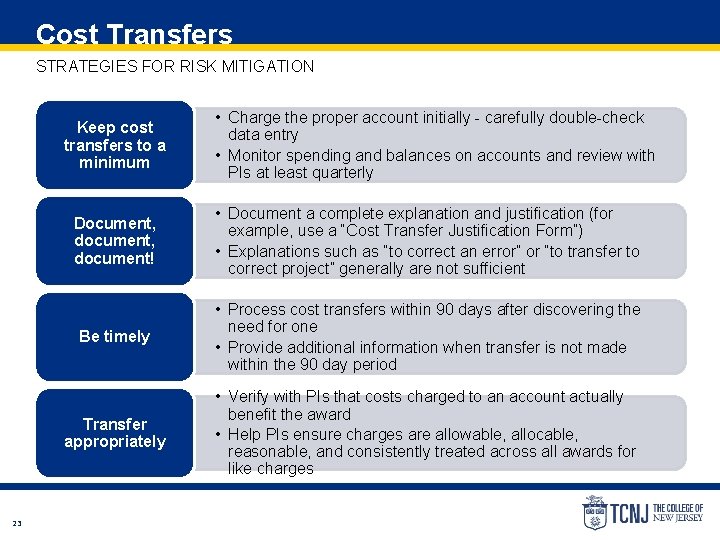 Cost Transfers

STRATEGIES FOR RISK MITIGATION

Keep cost transfers to a minimum

• Charge the proper account initially - carefully double-check data entry
• Monitor spending and balances on accounts and review with PIs at least quarterly

Document, document, document!

• Document a complete explanation and justification (for example, use a "Cost Transfer Justification Form")
• Explanations such as "to correct an error" or "to transfer to correct project" generally are not sufficient

Be timely

• Process cost transfers within 90 days after discovering the need for one
• Provide additional information when transfer is not made within the 90 day period

Transfer appropriately

• Verify with PIs that costs charged to an account actually benefit the award
• Help PIs ensure charges are allowable, allocable, reasonable, and consistently treated across all awards for like charges

23

TCNJ THE COLLEGE OF NEW JERSEY